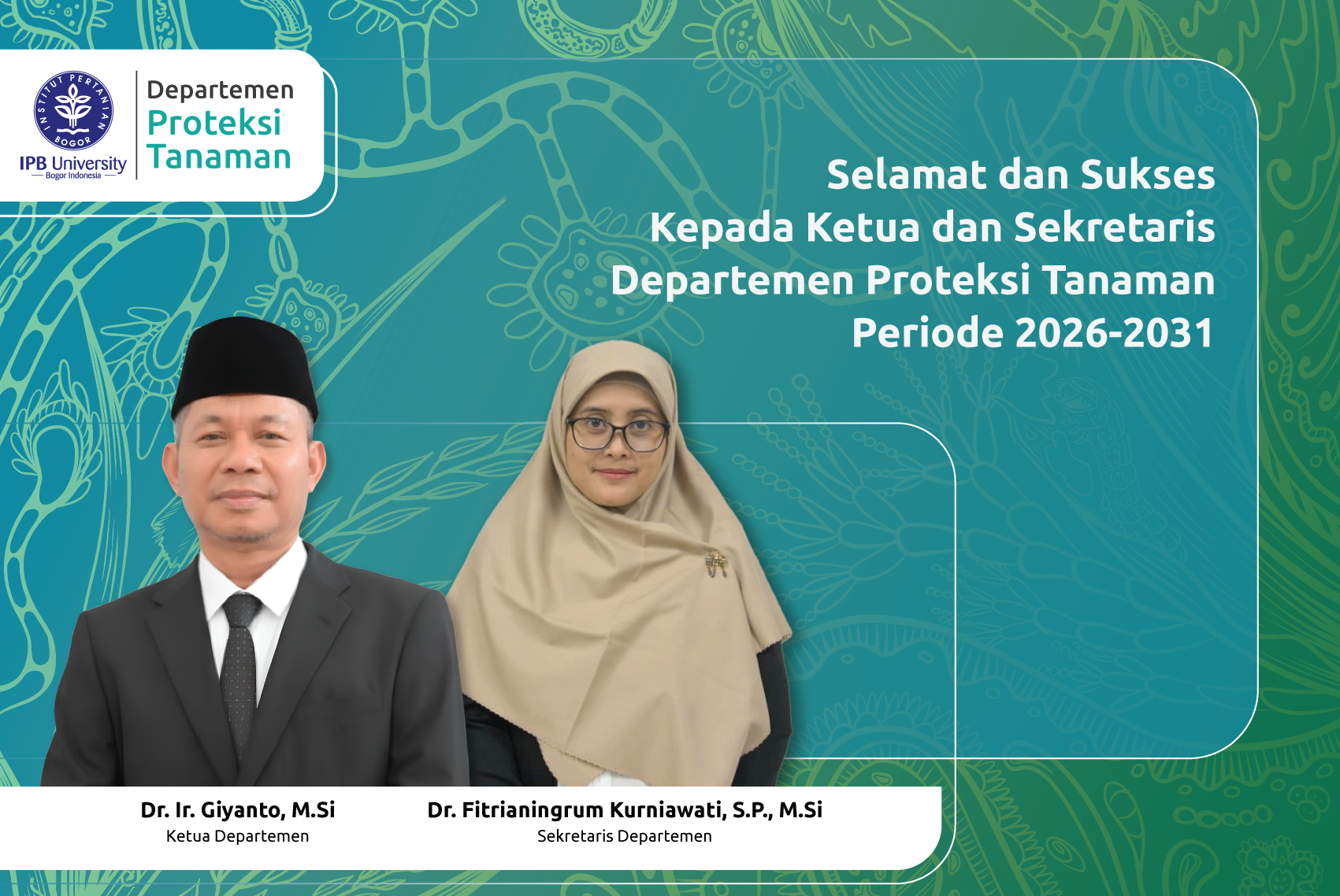 INSTITUT PERTANIAN BOGOR

IPB University
Bogor Indonesia

Departemen
Proteksi
Tanaman

Selamat dan Sukses
Kepada Ketua dan Sekretaris
Departemen Proteksi Tanaman
Periode 2026-2031

Dr. Ir. Giyanto, M.Si
Ketua Departemen

Dr. Fitrianingrum Kurniawati, S.P., M.Si
Sekretaris Departemen